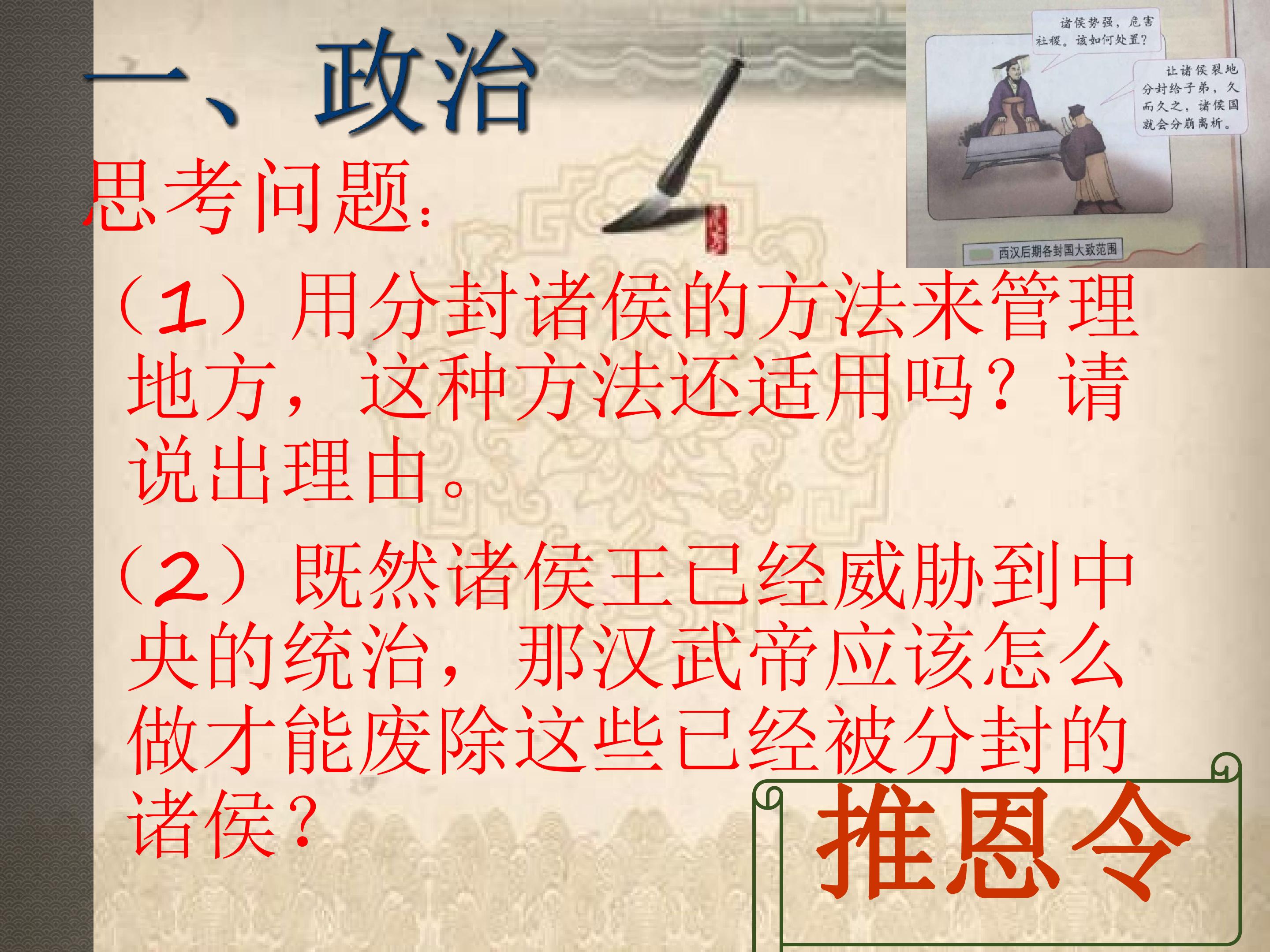 一、政治

诸侯势强，危害社稷。该如何处置？

让诸侯裂地分封给子弟，久而久之，诸侯国就会分崩离析。

西汉后期各封国大致范围

思考问题：

（1）用分封诸侯的方法来管理地方，这种方法还适用吗？请说出理由。

（2）既然诸侯王已经威胁到中央的统治，那汉武帝应该怎么做才能废除这些已经被分封的诸侯？

推恩令